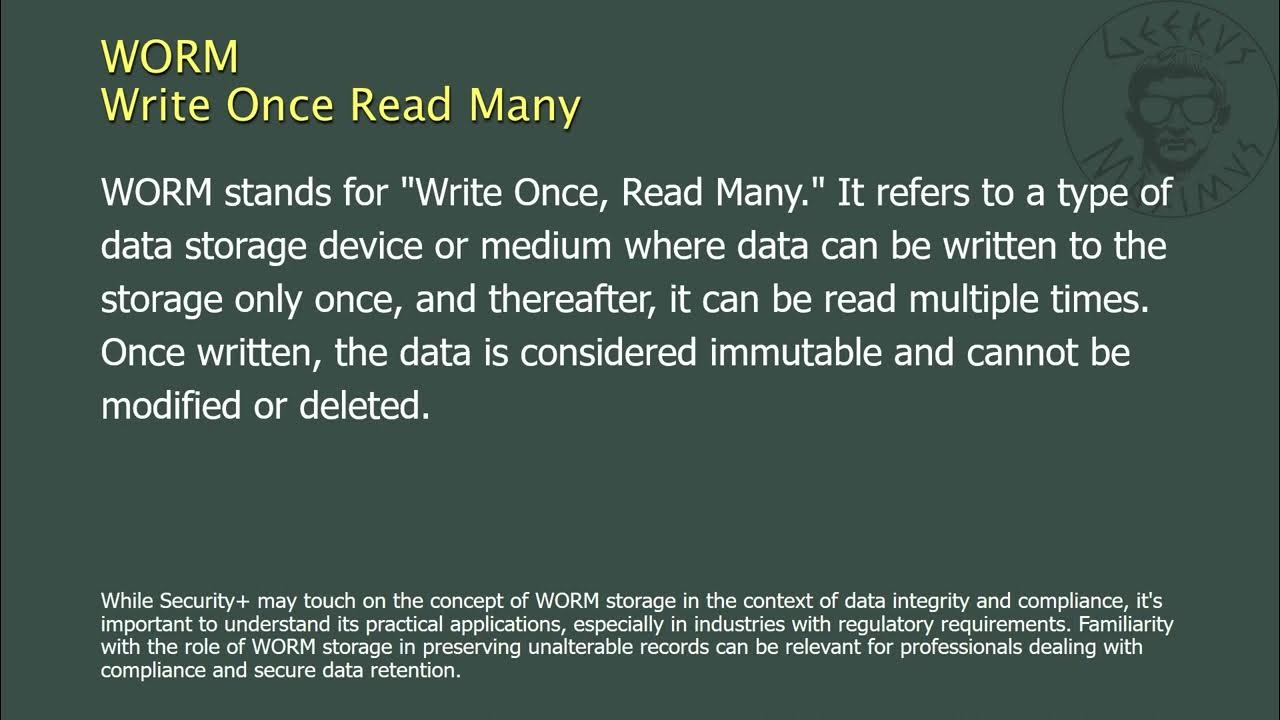 WORM
Write Once Read Many

GEEKVS MAXIMVS

WORM stands for "Write Once, Read Many." It refers to a type of data storage device or medium where data can be written to the storage only once, and thereafter, it can be read multiple times. Once written, the data is considered immutable and cannot be modified or deleted.

While Security+ may touch on the concept of WORM storage in the context of data integrity and compliance, it's important to understand its practical applications, especially in industries with regulatory requirements. Familiarity with the role of WORM storage in preserving unalterable records can be relevant for professionals dealing with compliance and secure data retention.